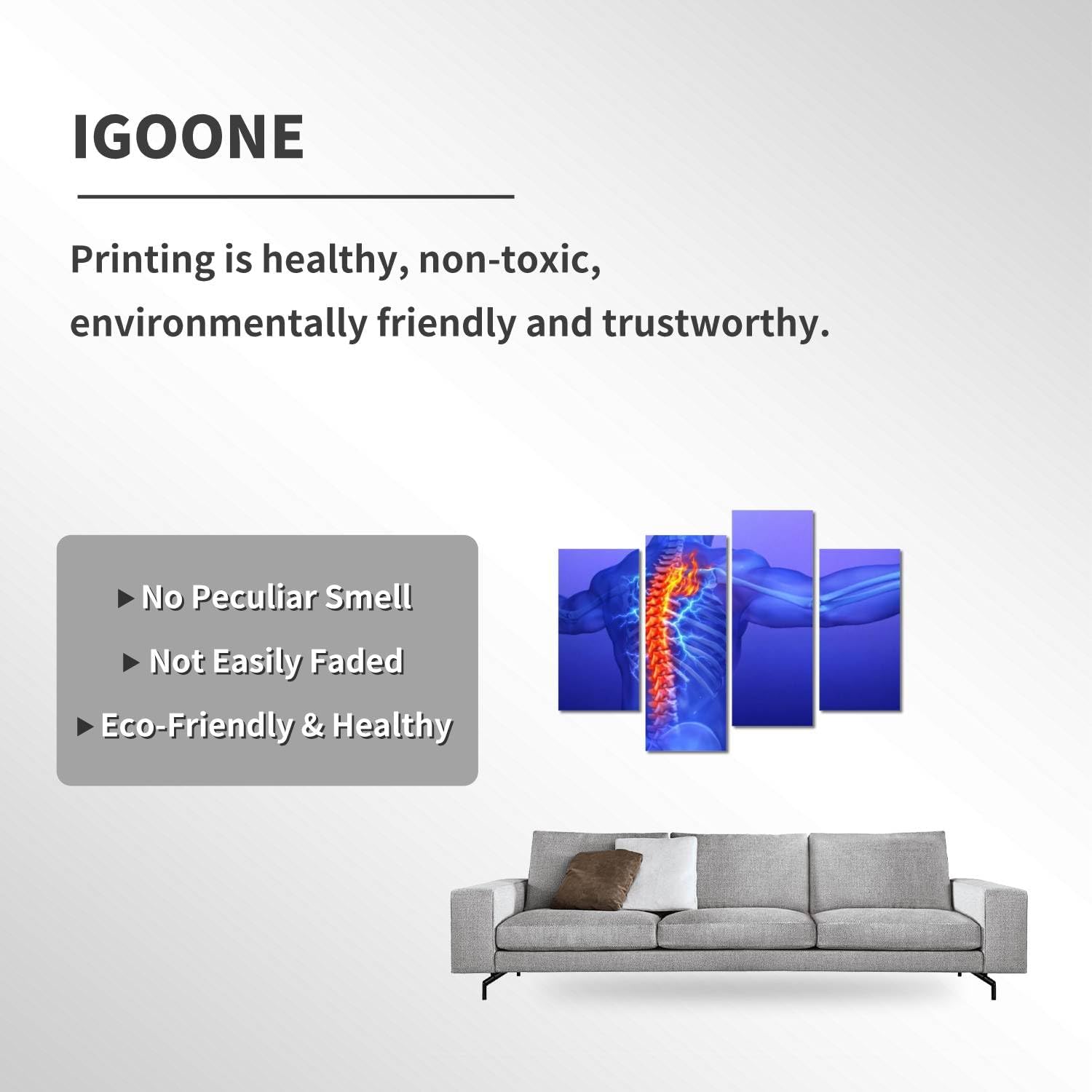 IGOONE

Printing is healthy, non-toxic, environmentally friendly and trustworthy.

▶ No Peculiar Smell
▶ Not Easily Faded
▶ Eco-Friendly & Healthy